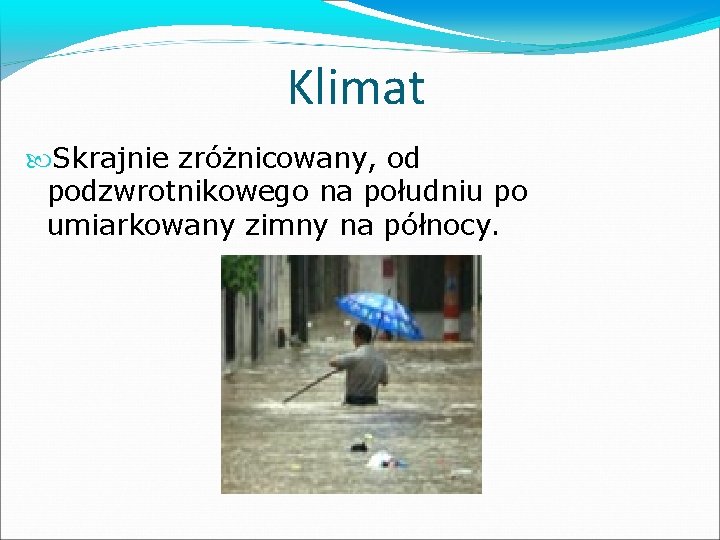 Klimat

Skrajnie zróżnicowany, od podzwrotnikowego na południu po umiarkowany zimny na północy.